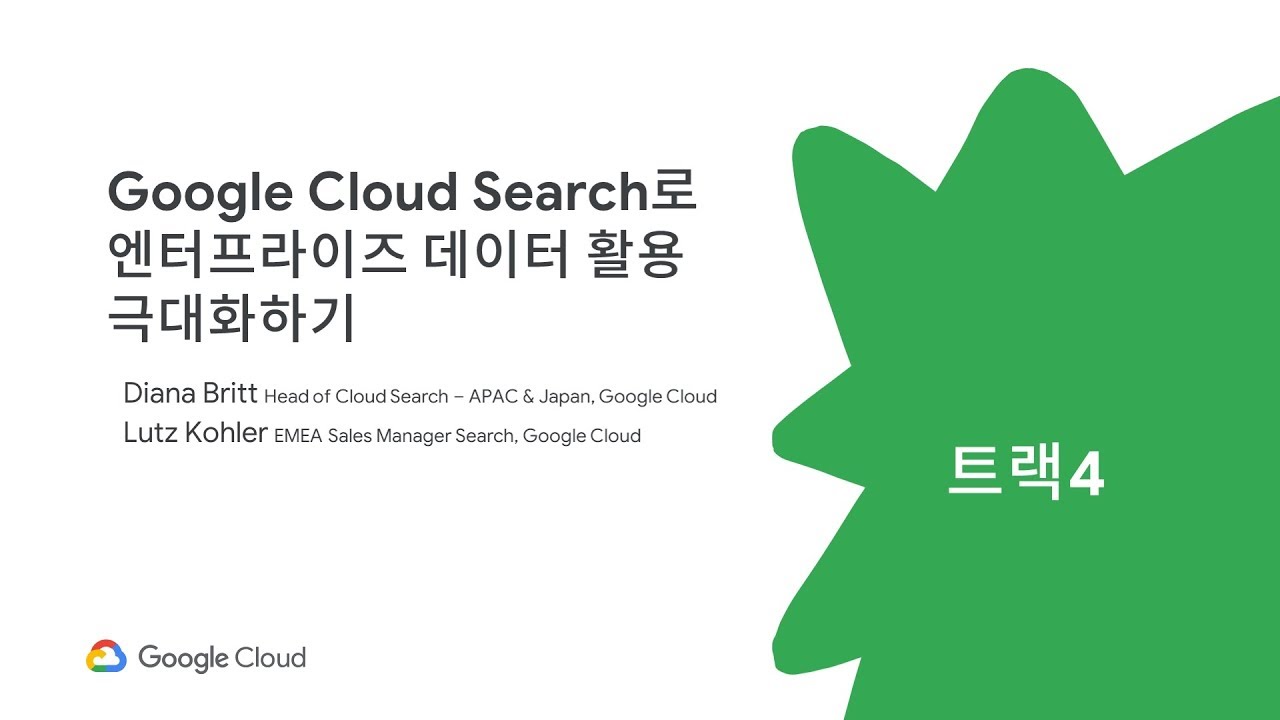 Google Cloud Search로 엔터프라이즈 데이터 활용 극대화하기

Diana Britt Head of Cloud Search – APAC & Japan, Google Cloud
Lutz Kohler EMEA Sales Manager Search, Google Cloud

트랙4

Google Cloud